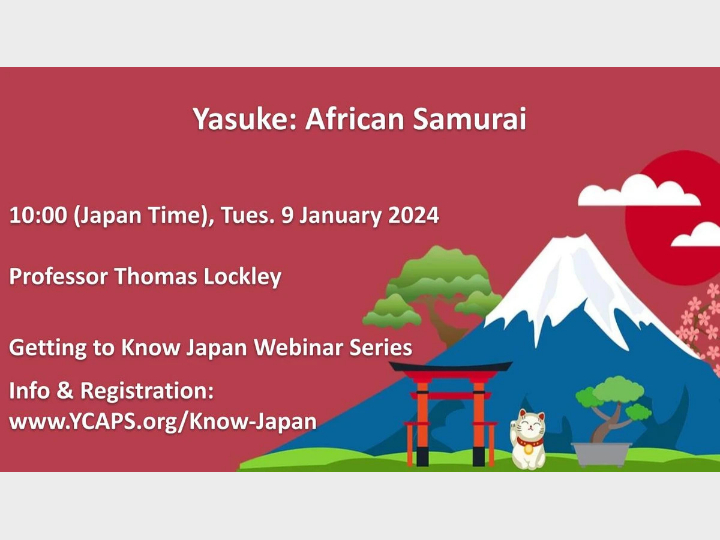 Yasuke: African Samurai

10:00 (Japan Time), Tues. 9 January 2024

Professor Thomas Lockley

Getting to Know Japan Webinar Series

Info & Registration:
www.YCAPS.org/Know-Japan